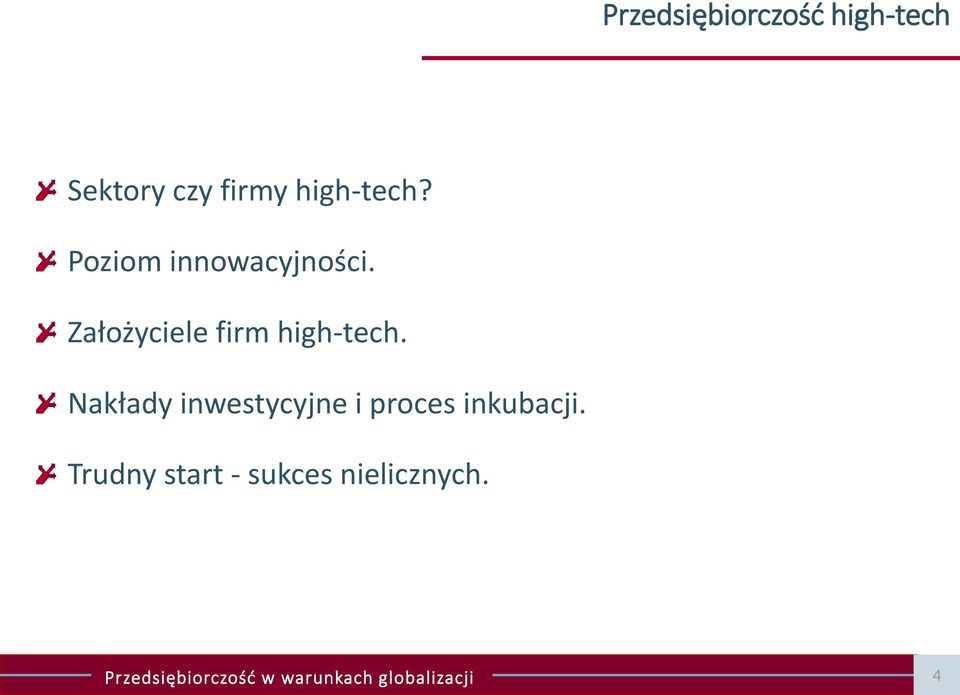 Przedsiębiorczość high-tech

Sektory czy firmy high-tech?

Poziom innowacyjności.

Założyciele firm high-tech.

Nakłady inwestycyjne i proces inkubacji.

Trudny start - sukces nielicznych.

Przedsiębiorczość w warunkach globalizacji

4